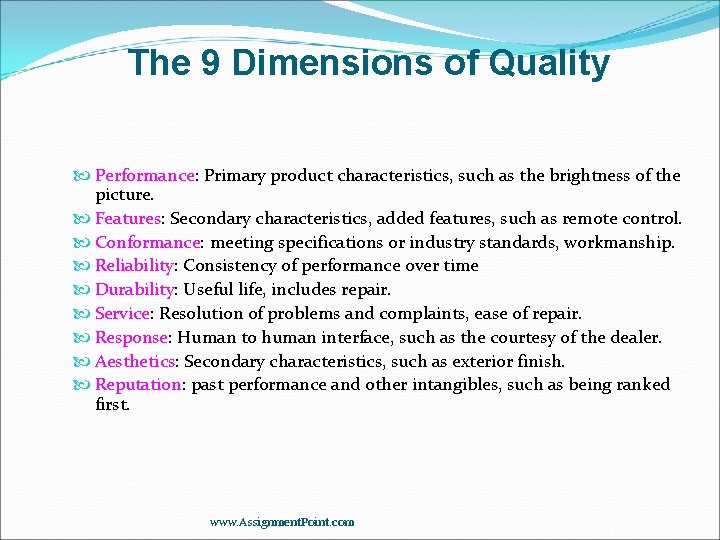 The 9 Dimensions of Quality

Performance: Primary product characteristics, such as the brightness of the picture.
Features: Secondary characteristics, added features, such as remote control.
Conformance: meeting specifications or industry standards, workmanship.
Reliability: Consistency of performance over time
Durability: Useful life, includes repair.
Service: Resolution of problems and complaints, ease of repair.
Response: Human to human interface, such as the courtesy of the dealer.
Aesthetics: Secondary characteristics, such as exterior finish.
Reputation: past performance and other intangibles, such as being ranked first.

www.AssignmentPoint.com